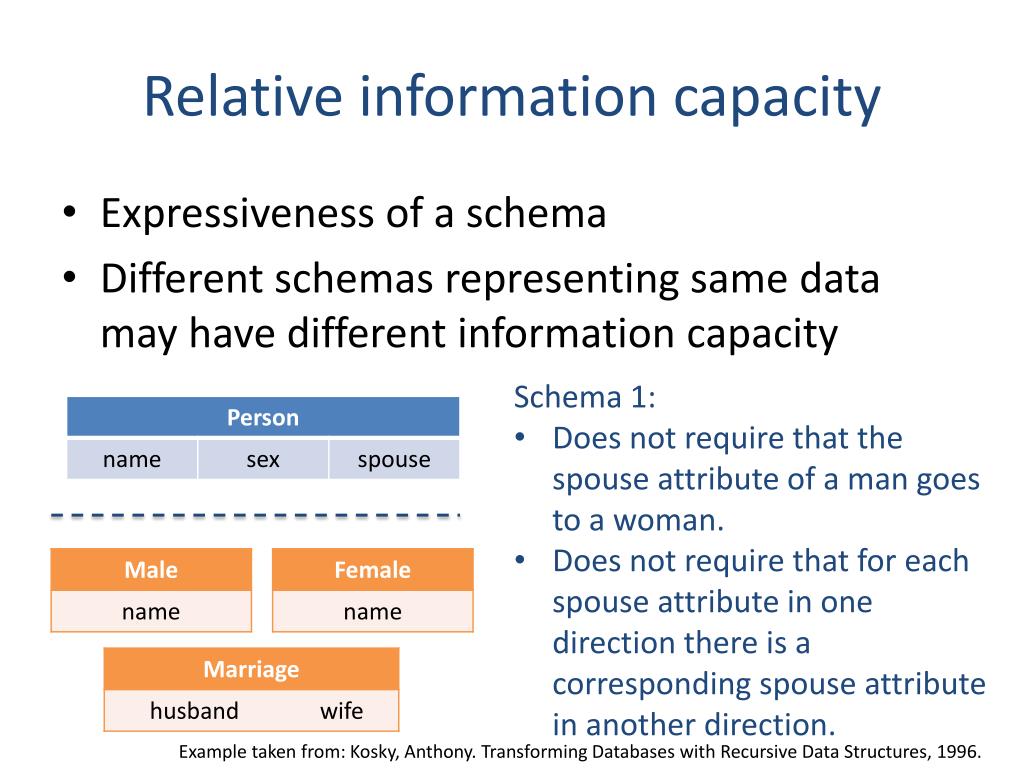 Relative information capacity

• Expressiveness of a schema
• Different schemas representing same data may have different information capacity

| Person | | |
|---|---|---|
| name | sex | spouse |

| Male |
|---|
| name |

| Female |
|---|
| name |

| Marriage | |
|---|---|
| husband | wife |

Schema 1:
• Does not require that the spouse attribute of a man goes to a woman.
• Does not require that for each spouse attribute in one direction there is a corresponding spouse attribute in another direction.

Example taken from: Kosky, Anthony. Transforming Databases with Recursive Data Structures, 1996.